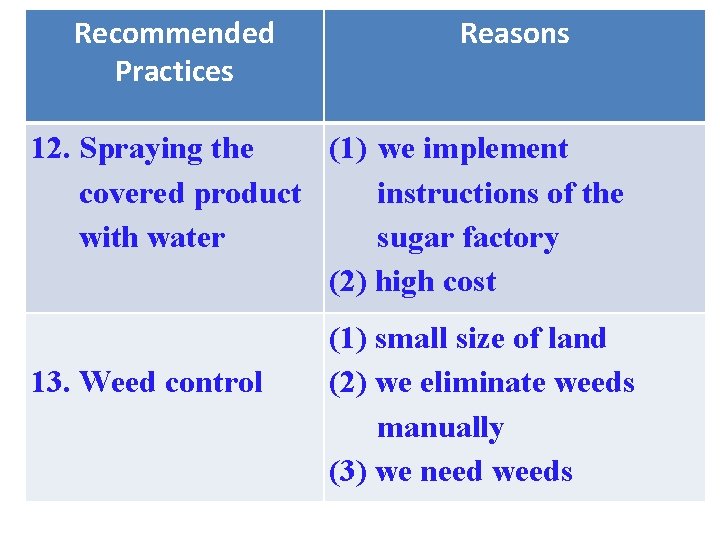 | Recommended Practices | Reasons |
|---|---|
| 12. Spraying the covered product with water | (1) we implement instructions of the sugar factory (2) high cost |
| 13. Weed control | (1) small size of land (2) we eliminate weeds manually (3) we need weeds |